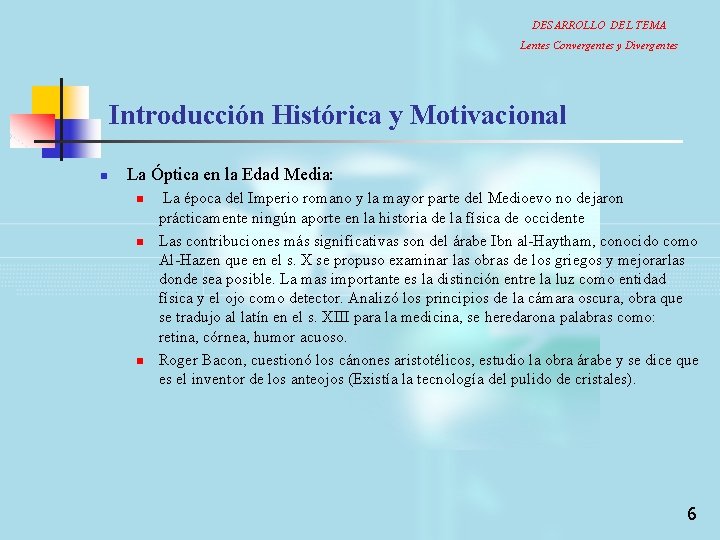 DESARROLLO DEL TEMA
Lentes Convergentes y Divergentes

Introducción Histórica y Motivacional

La Óptica en la Edad Media:

La época del Imperio romano y la mayor parte del Medioevo no dejaron prácticamente ningún aporte en la historia de la física de occidente

Las contribuciones más significativas son del árabe Ibn al-Haytham, conocido como Al-Hazen que en el s. X se propuso examinar las obras de los griegos y mejorarlas donde sea posible. La mas importante es la distinción entre la luz como entidad física y el ojo como detector. Analizó los principios de la cámara oscura, obra que se tradujo al latín en el s. XIII para la medicina, se heredarona palabras como: retina, córnea, humor acuoso.

Roger Bacon, cuestionó los cánones aristotélicos, estudio la obra árabe y se dice que es el inventor de los anteojos (Existía la tecnología del pulido de cristales).

6